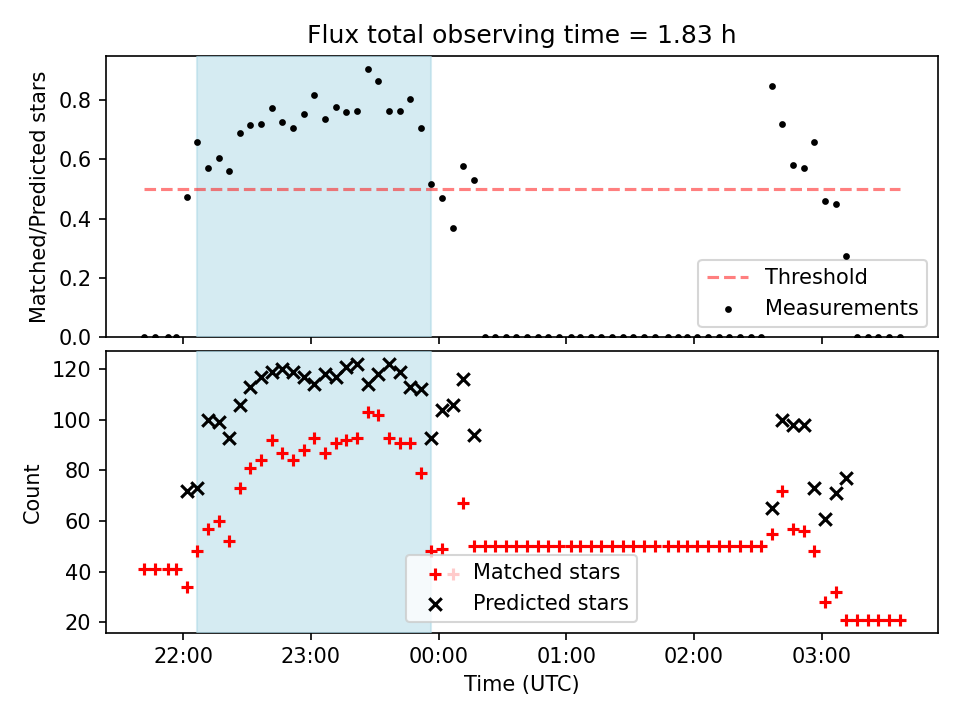 Flux total observing time = 1.83 h

Matched/Predicted stars

0.8
0.6
0.4
0.2
0.0

Threshold
Measurements

Count

120
100
80
60
40
20

Matched stars
Predicted stars

22:00
23:00
00:00
01:00
02:00
03:00

Time (UTC)